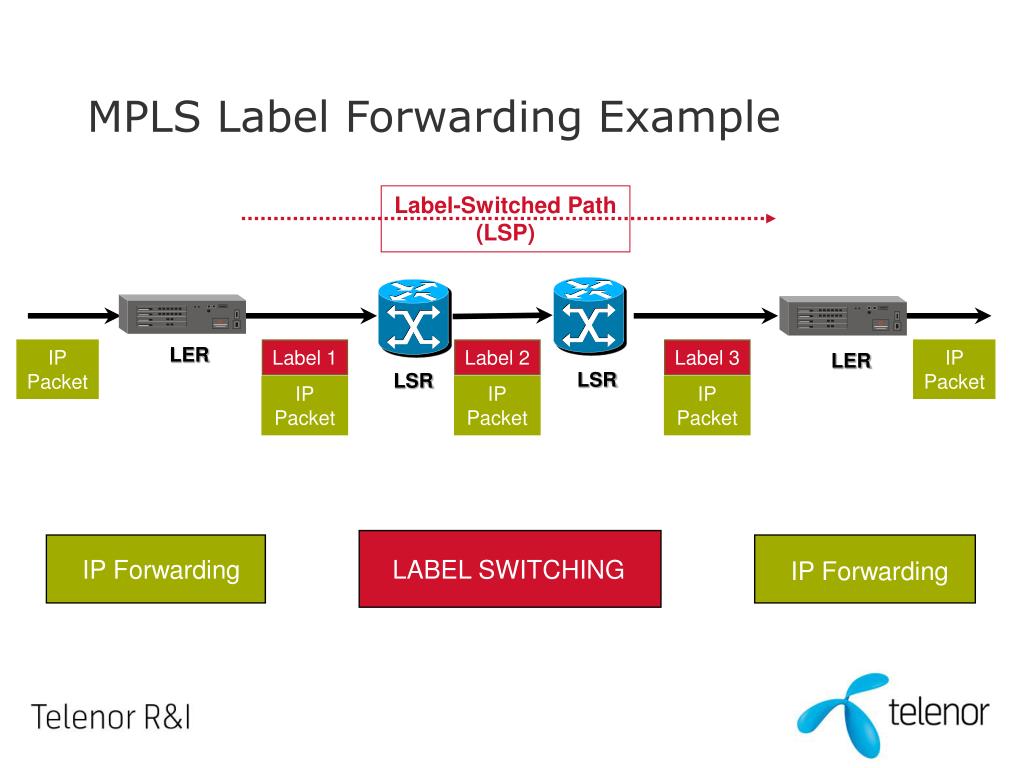 MPLS Label Forwarding Example

Label-Switched Path (LSP)

IP Packet

LER

Label 1

IP Packet

LSR

Label 2

IP Packet

LSR

Label 3

IP Packet

LER

IP Packet

IP Forwarding

LABEL SWITCHING

IP Forwarding

Telenor R&I

telenor